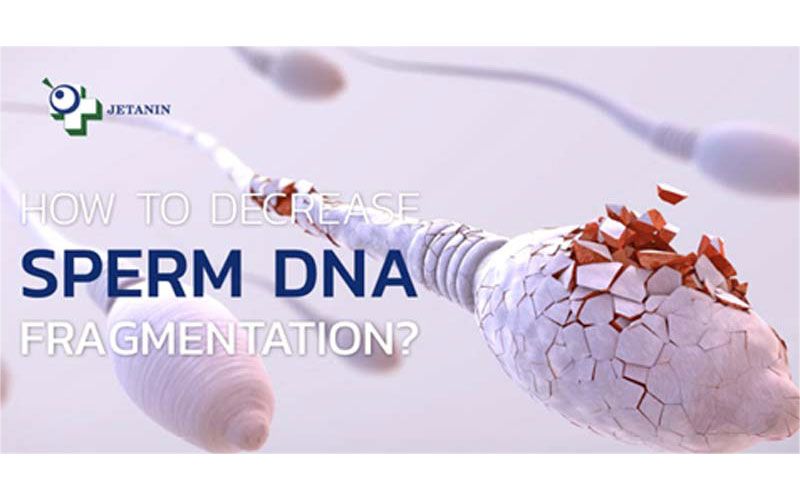 JETANIN

HOW TO DECREASE
SPERM DNA
FRAGMENTATION?